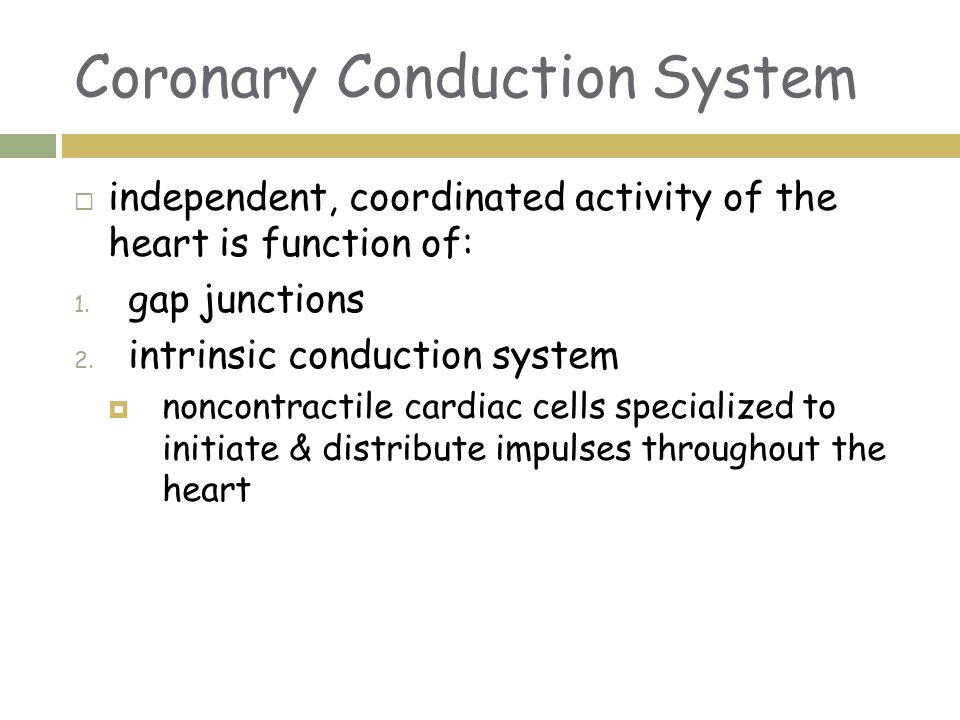 Coronary Conduction System

independent, coordinated activity of the heart is function of:

1. gap junctions
2. intrinsic conduction system

noncontractile cardiac cells specialized to initiate & distribute impulses throughout the heart